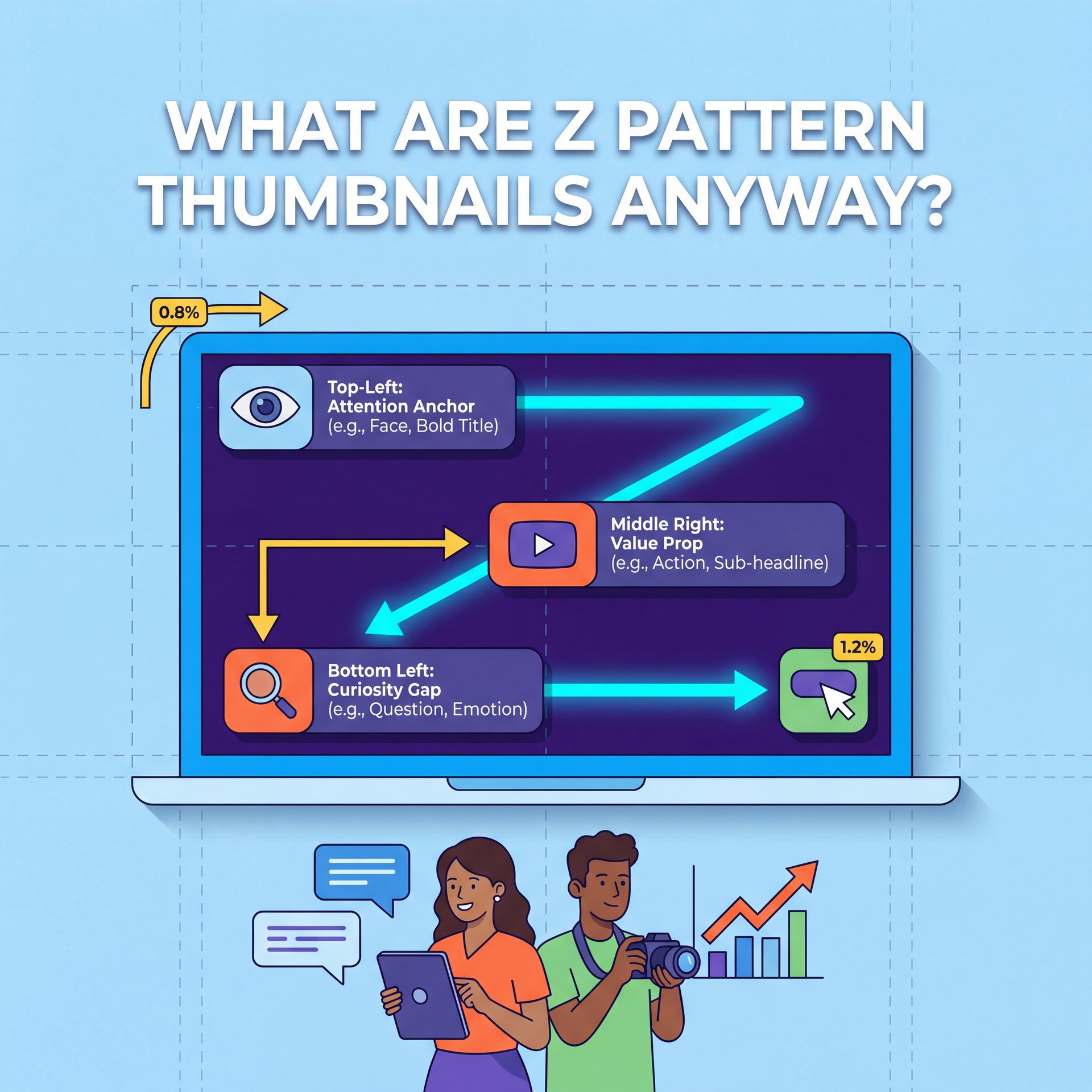 WHAT ARE Z PATTERN THUMBNAILS ANYWAY?

0.8%

Top-Left:
Attention Anchor
(e.g., Face, Bold Title)

Middle Right:
Value Prop
(e.g., Action, Sub-headline)

Bottom Left:
Curiosity Gap
(e.g., Question, Emotion)

1.2%